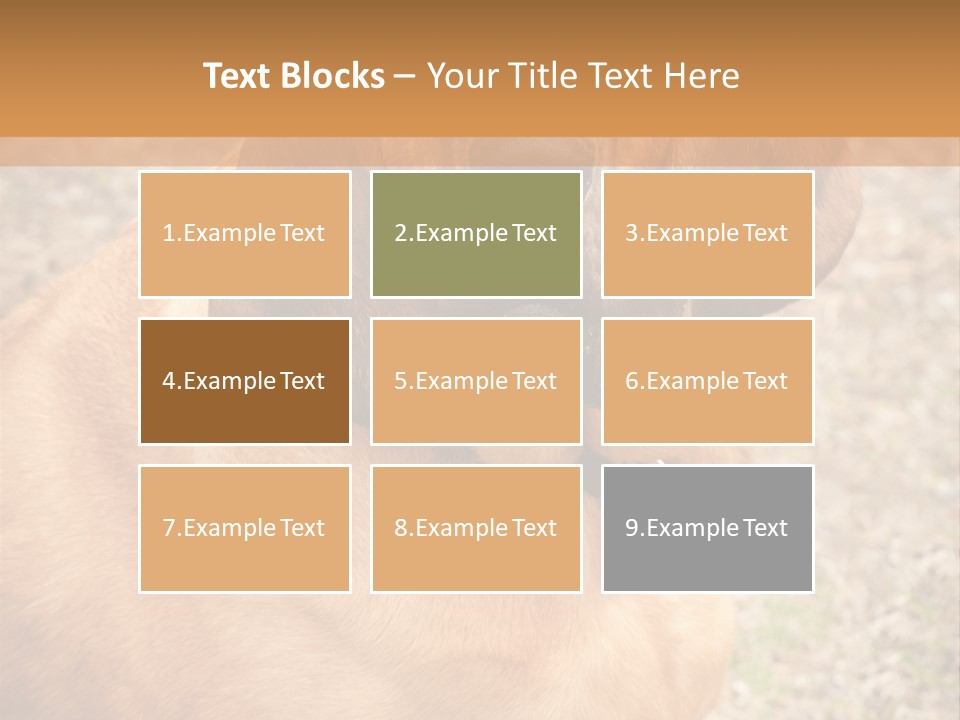 Text Blocks – Your Title Text Here

1.Example Text

2.Example Text

3.Example Text

4.Example Text

5.Example Text

6.Example Text

7.Example Text

8.Example Text

9.Example Text